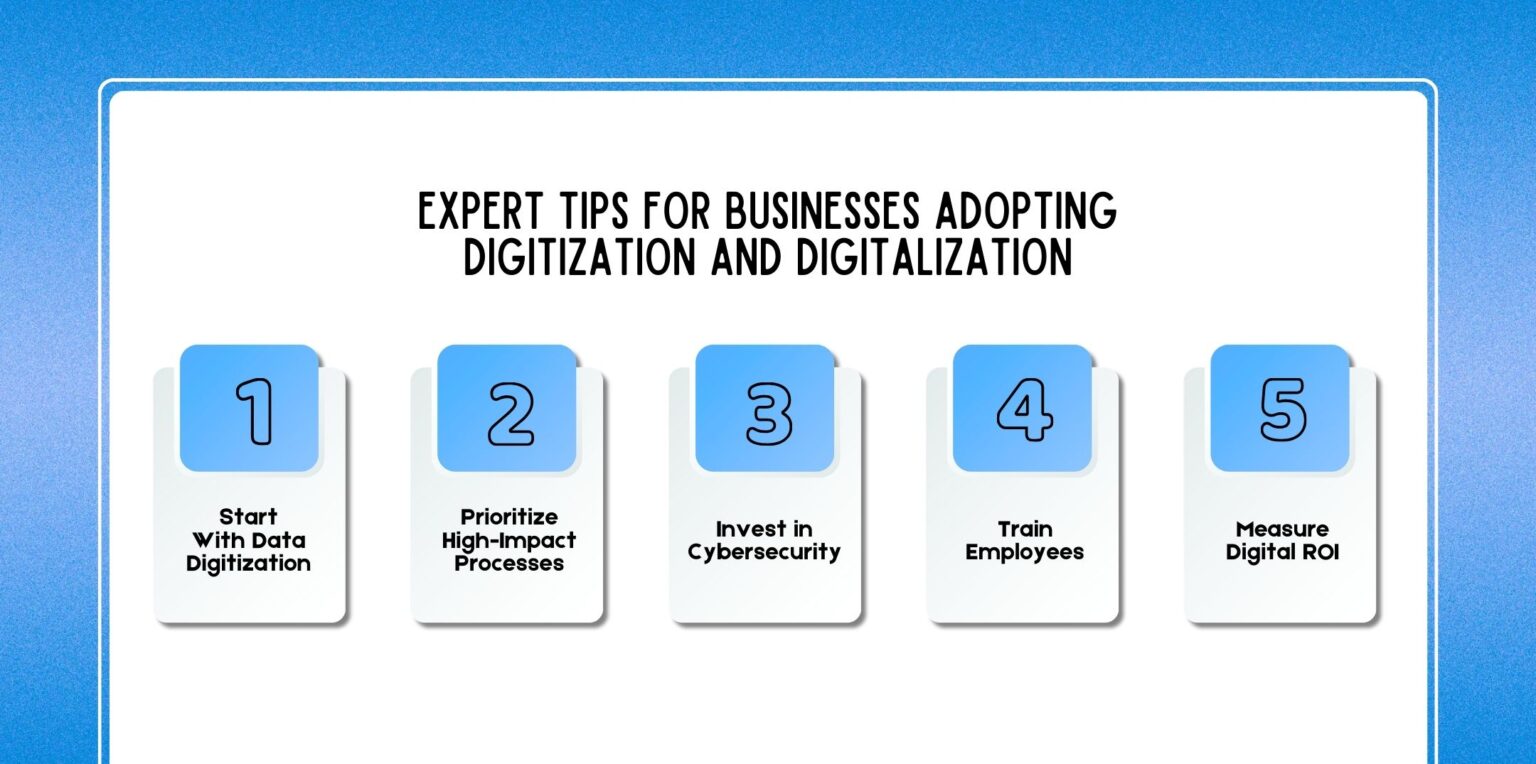 EXPERT TIPS FOR BUSINESSES ADOPTING DIGITIZATION AND DIGITALIZATION

1
Start With Data Digitization

2
Prioritize High-Impact Processes

3
Invest in Cybersecurity

4
Train Employees

5
Measure Digital ROI